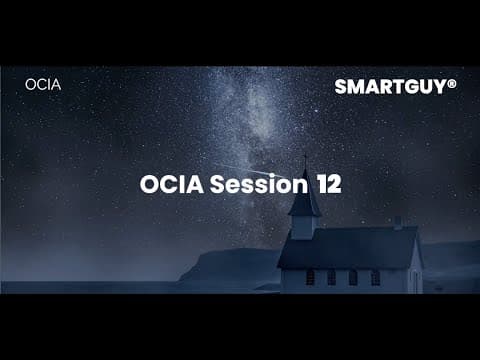 OCIA

SMARTGUY®

OCIA Session 12